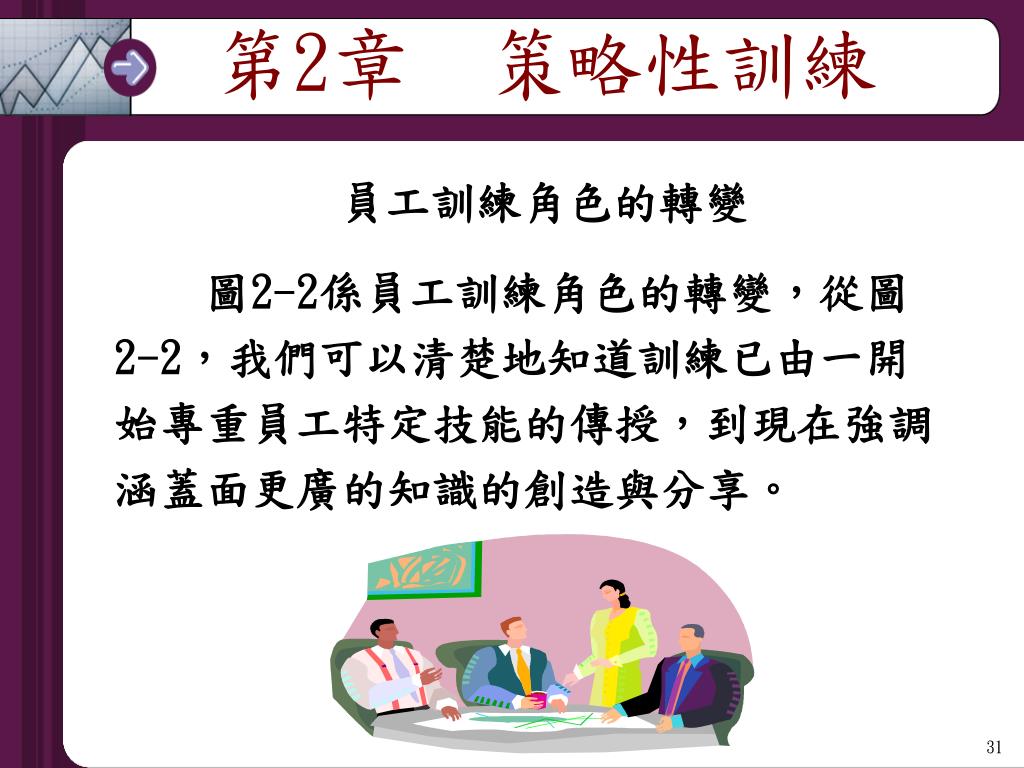 第2章　策略性訓練

員工訓練角色的轉變

圖2-2係員工訓練角色的轉變，從圖2-2，我們可以清楚地知道訓練已由一開始專重員工特定技能的傳授，到現在強調涵蓋面更廣的知識的創造與分享。

31